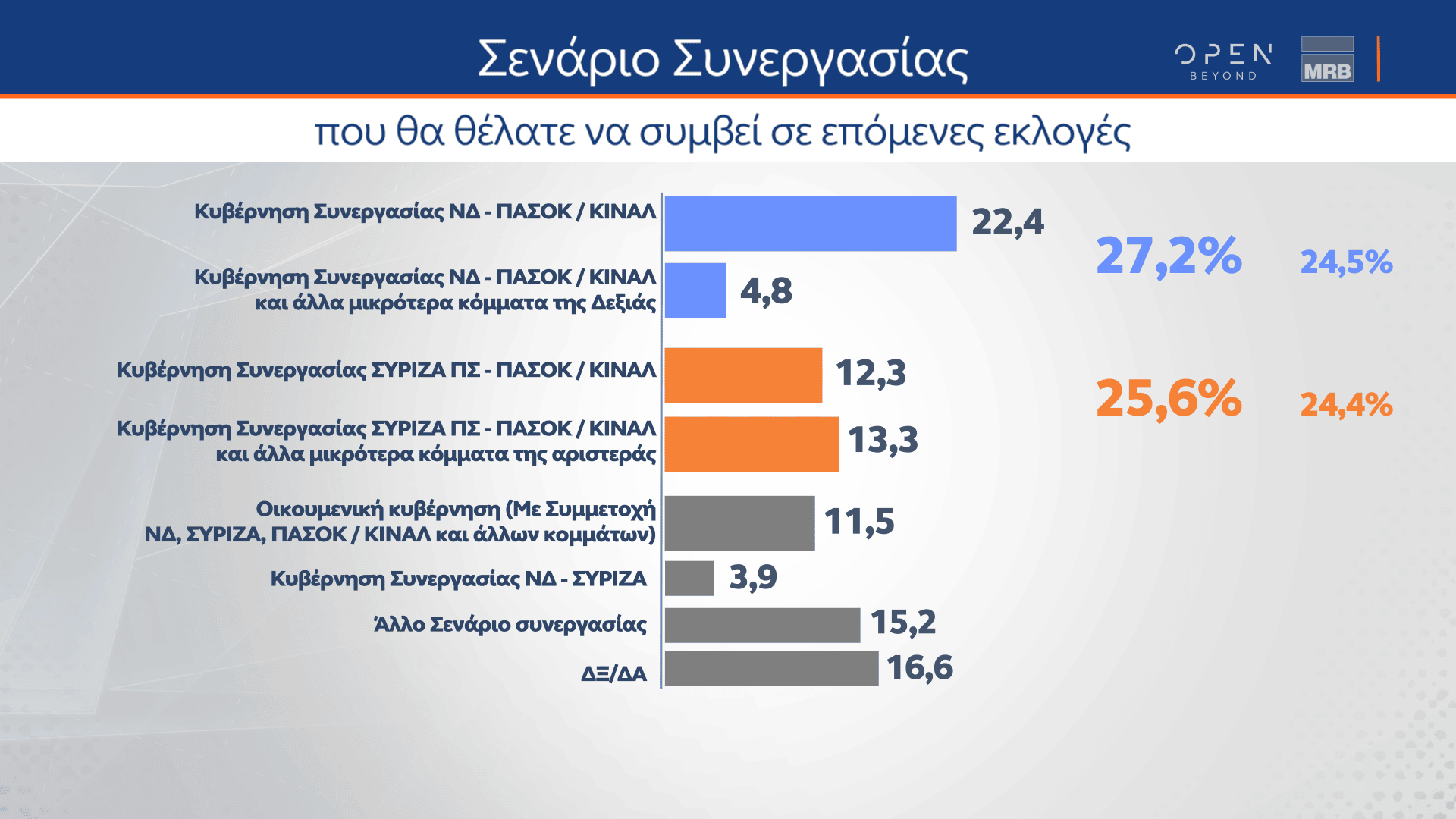 Σενάριο Συνεργασίας

OPEN BEYOND

MRB

που θα θέλατε να συμβεί σε επόμενες εκλογές

Κυβέρνηση Συνεργασίας ΝΔ - ΠΑΣΟΚ / ΚΙΝΑΛ 22,4

Κυβέρνηση Συνεργασίας ΝΔ - ΠΑΣΟΚ / ΚΙΝΑΛ και άλλα μικρότερα κόμματα της Δεξιάς 4,8

27,2% 24,5%

Κυβέρνηση Συνεργασίας ΣΥΡΙΖΑ ΠΣ - ΠΑΣΟΚ / ΚΙΝΑΛ 12,3

Κυβέρνηση Συνεργασίας ΣΥΡΙΖΑ ΠΣ - ΠΑΣΟΚ / ΚΙΝΑΛ και άλλα μικρότερα κόμματα της αριστεράς 13,3

25,6% 24,4%

Οικουμενική κυβέρνηση (Με Συμμετοχή ΝΔ, ΣΥΡΙΖΑ, ΠΑΣΟΚ / ΚΙΝΑΛ και άλλων κομμάτων) 11,5

Κυβέρνηση Συνεργασίας ΝΔ - ΣΥΡΙΖΑ 3,9

Άλλο Σενάριο συνεργασίας 15,2

ΔΞ/ΔΑ 16,6